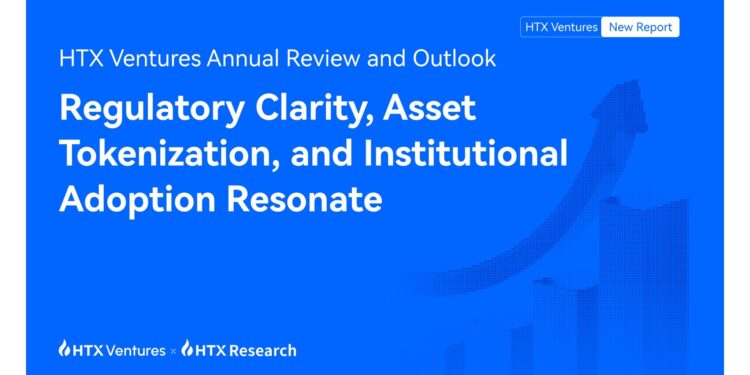 HTX Ventures New Report

HTX Ventures Annual Review and Outlook

Regulatory Clarity, Asset Tokenization, and Institutional Adoption Resonate

HTX Ventures × HTX Research